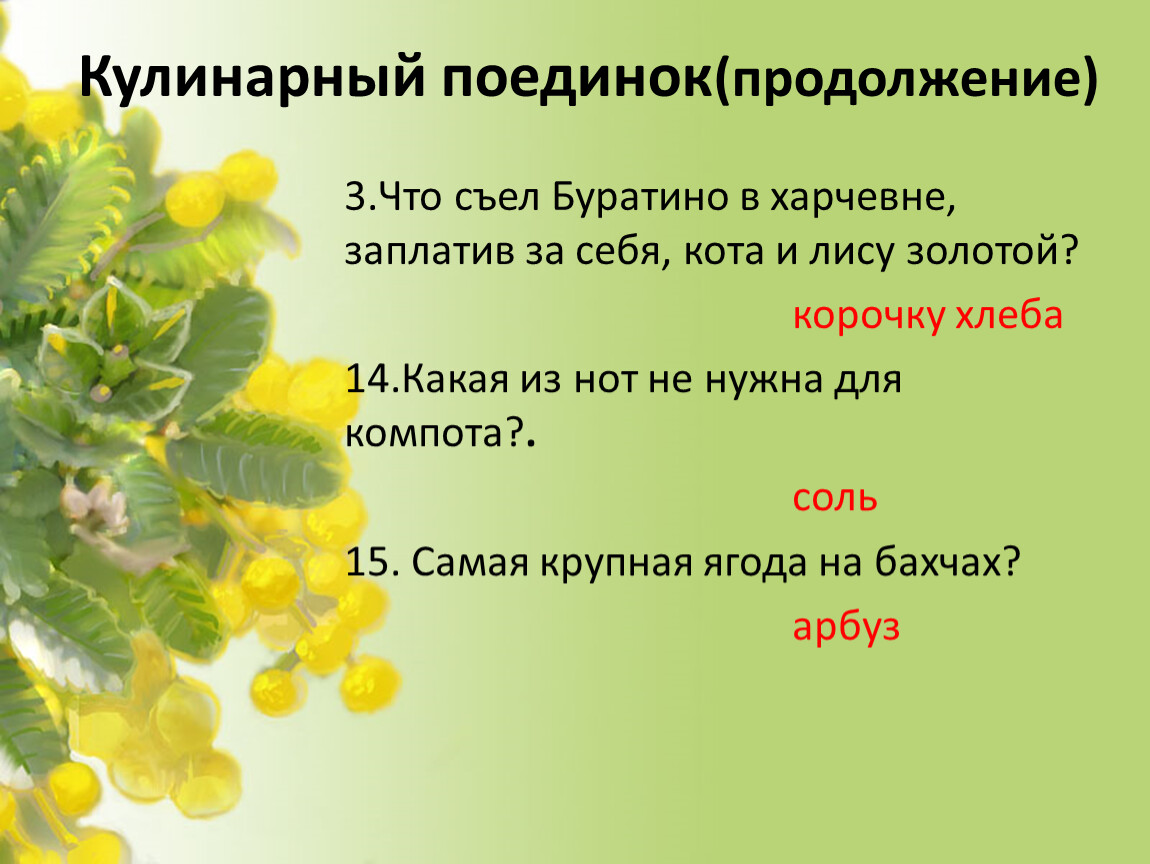 Кулинарный поединок(продолжение)

3.Что съел Буратино в харчевне, заплатив за себя, кота и лису золотой?

корочку хлеба

14.Какая из нот не нужна для компота?.

соль

15. Самая крупная ягода на бахчах?

арбуз